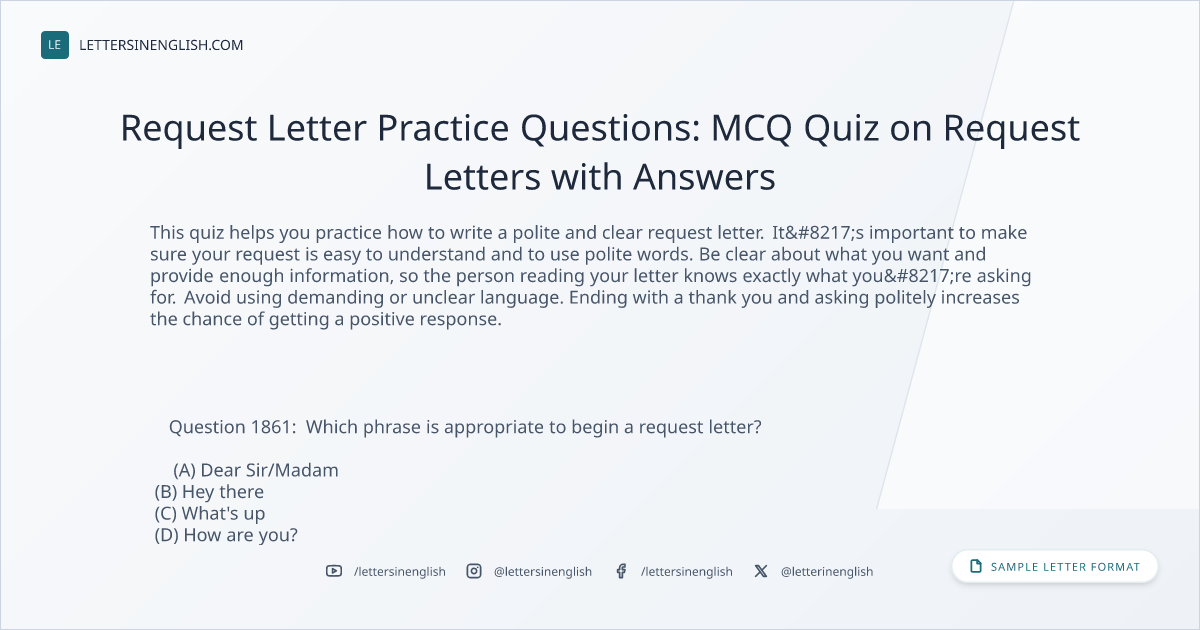 LE LETTERSINENGLISH.COM

Request Letter Practice Questions: MCQ Quiz on Request Letters with Answers

This quiz helps you practice how to write a polite and clear request letter. It&#8217;s important to make sure your request is easy to understand and to use polite words. Be clear about what you want and provide enough information, so the person reading your letter knows exactly what you&#8217;re asking for. Avoid using demanding or unclear language. Ending with a thank you and asking politely increases the chance of getting a positive response.

Question 1861: Which phrase is appropriate to begin a request letter?

(A) Dear Sir/Madam
(B) Hey there
(C) What's up
(D) How are you?

/lettersinenglish @lettersinenglish /lettersinenglish @letterinenglish

SAMPLE LETTER FORMAT